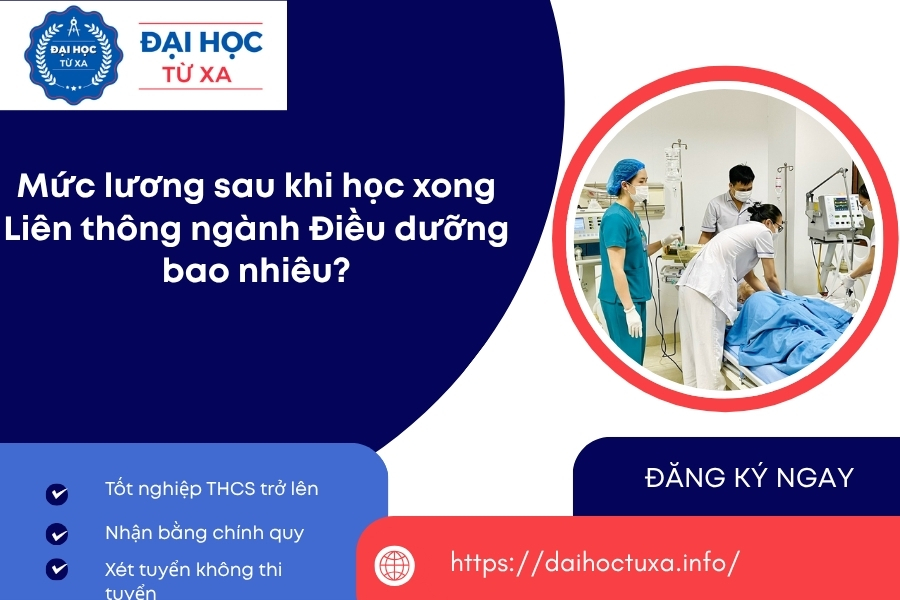 ĐẠI HỌC TỪ XA

ĐẠI HỌC
TỪ XA

Mức lương sau khi học xong Liên thông ngành Điều dưỡng bao nhiêu?

Tốt nghiệp THCS trở lên

Nhận bằng chính quy

Xét tuyển không thi tuyển

ĐĂNG KÝ NGAY

https://daihoctuxa.info/